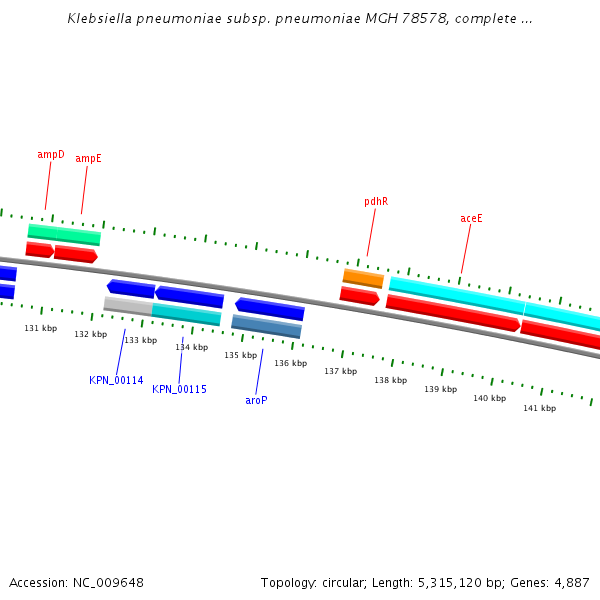 Klebsiella pneumoniae subsp. pneumoniae MGH 78578, complete ...

ampD
ampE
pdhR
aceE

131 kbp
132 kbp
133 kbp
134 kbp
135 kbp
136 kbp
137 kbp
138 kbp
139 kbp
140 kbp
141 kbp

KPN_00114
KPN_00115
aroP

Accession: NC_009648

Topology: circular; Length: 5,315,120 bp; Genes: 4,887